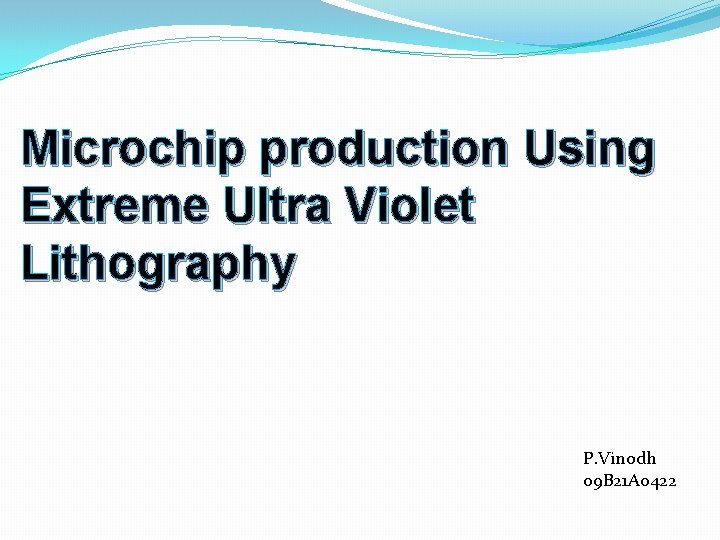 Microchip production Using Extreme Ultra Violet Lithography

P.Vinodh
09B21A0422